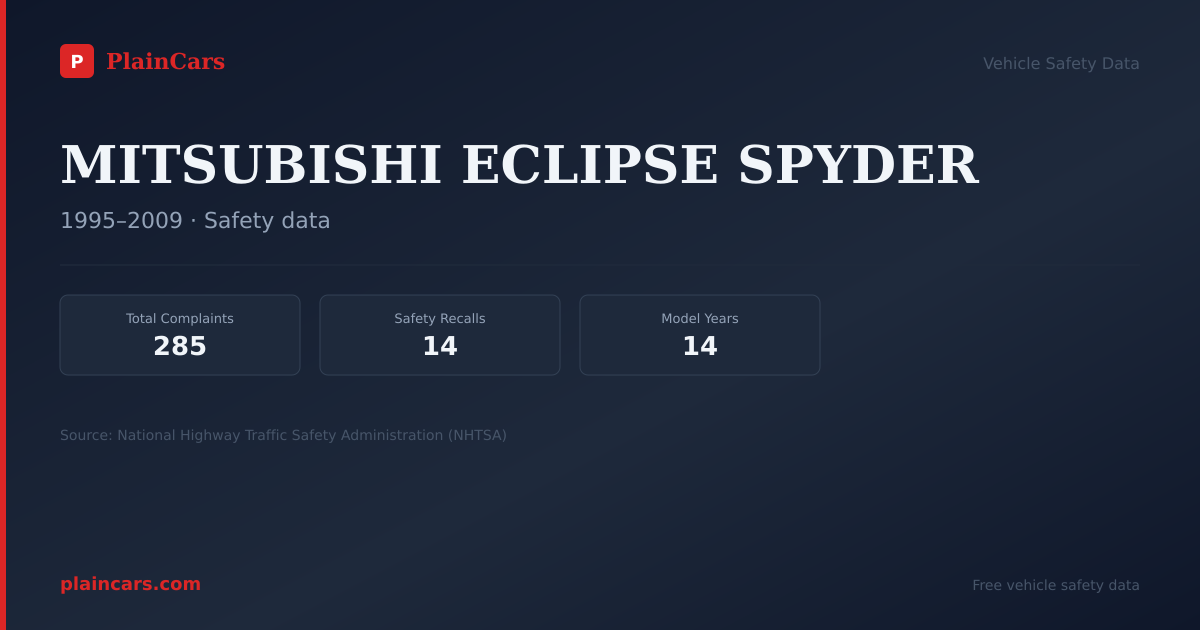 P PlainCars

Vehicle Safety Data

MITSUBISHI ECLIPSE SPYDER

1995–2009 · Safety data

Total Complaints
285

Safety Recalls
14

Model Years
14

Source: National Highway Traffic Safety Administration (NHTSA)

plaincars.com

Free vehicle safety data